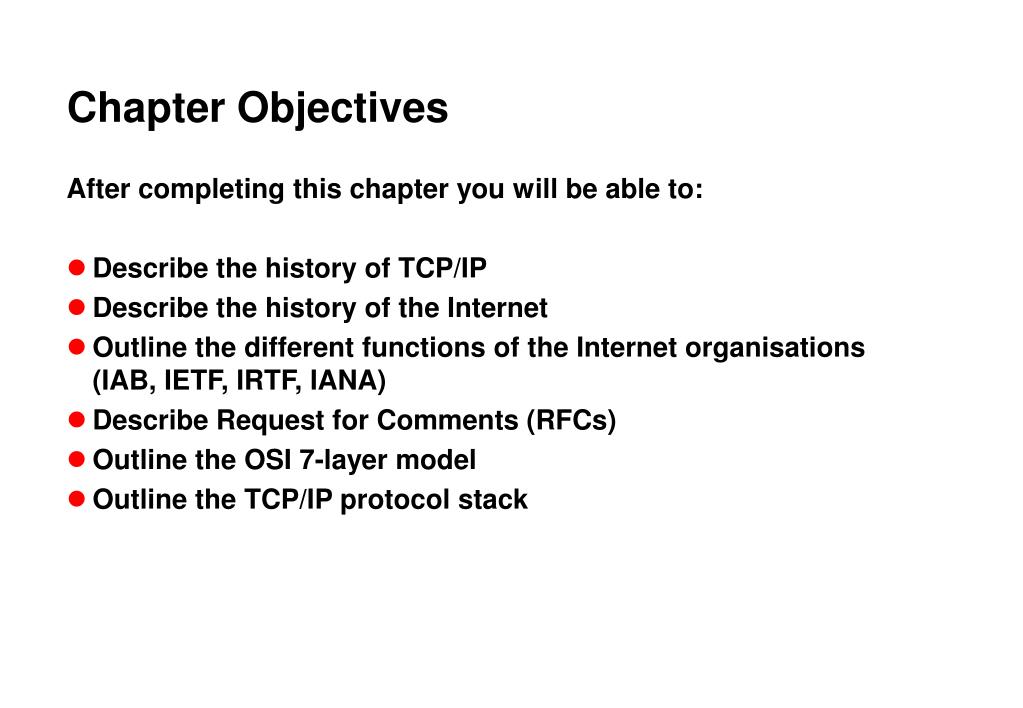 Chapter Objectives

After completing this chapter you will be able to:

- Describe the history of TCP/IP
- Describe the history of the Internet
- Outline the different functions of the Internet organisations (IAB, IETF, IRTF, IANA)
- Describe Request for Comments (RFCs)
- Outline the OSI 7-layer model
- Outline the TCP/IP protocol stack